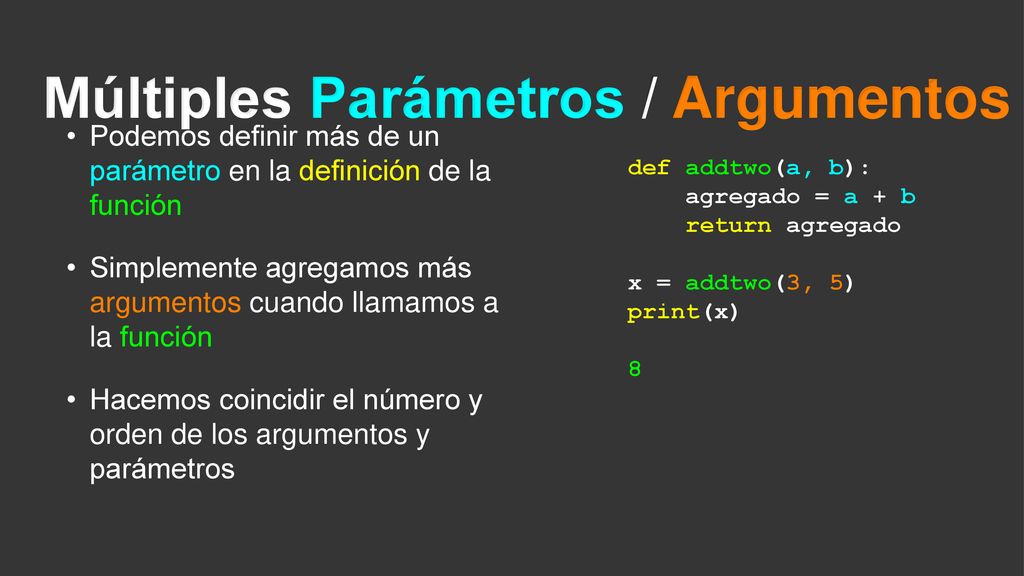 Múltiples Parámetros / Argumentos

• Podemos definir más de un parámetro en la definición de la función

• Simplemente agregamos más argumentos cuando llamamos a la función

• Hacemos coincidir el número y orden de los argumentos y parámetros

def addtwo(a, b):
    agregado = a + b
    return agregado

x = addtwo(3, 5)
print(x)

8